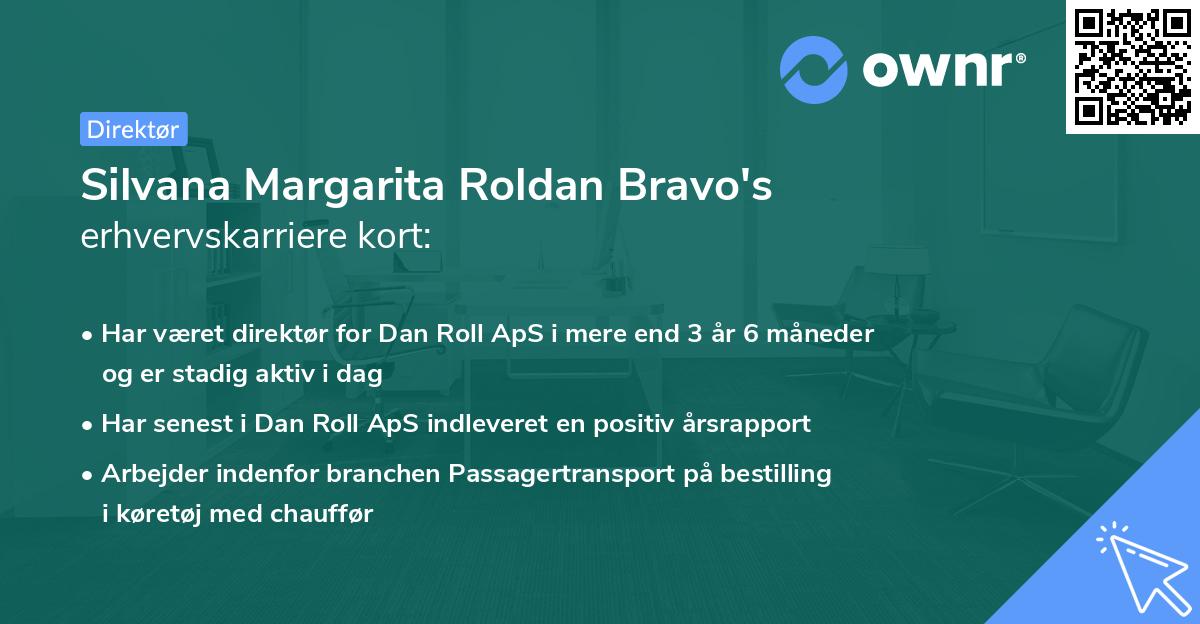 ownr®

Direktør

Silvana Margarita Roldan Bravo's erhvervskarriere kort:

• Har været direktør for Dan Roll ApS i mere end 3 år 6 måneder og er stadig aktiv i dag

• Har senest i Dan Roll ApS indleveret en positiv årsrapport

• Arbejder indenfor branchen Passagertransport på bestilling i køretøj med chauffør